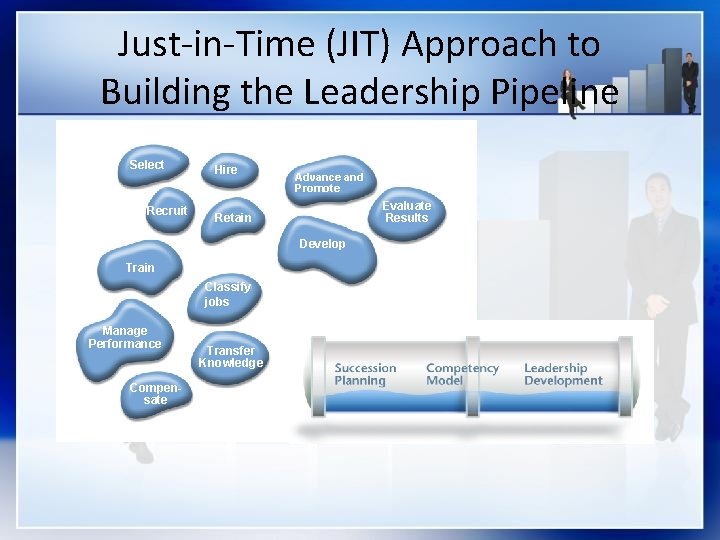 Just-in-Time (JIT) Approach to Building the Leadership Pipeline

Select

Hire

Advance and Promote

Recruit

Retain

Evaluate Results

Develop

Train

Classify jobs

Manage Performance

Transfer Knowledge

Compen-sate

Succession Planning

Competency Model

Leadership Development